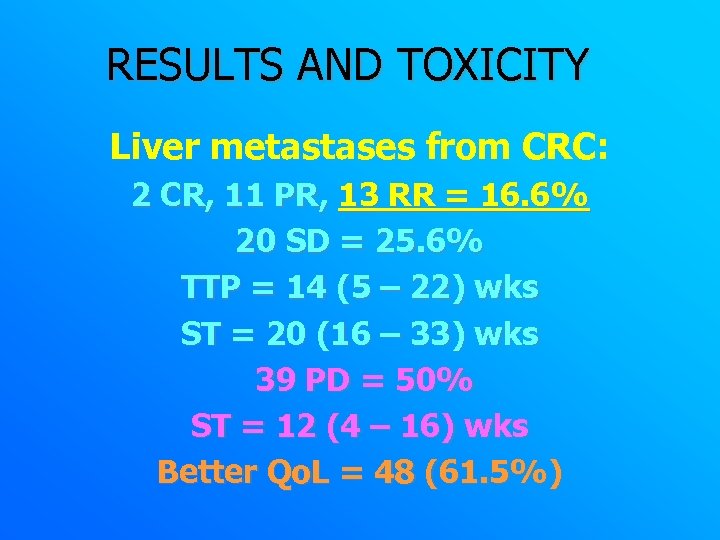 RESULTS AND TOXICITY

Liver metastases from CRC:

2 CR, 11 PR, 13 RR = 16.6%

20 SD = 25.6%

TTP = 14 (5 – 22) wks

ST = 20 (16 – 33) wks

39 PD = 50%

ST = 12 (4 – 16) wks

Better QoL = 48 (61.5%)